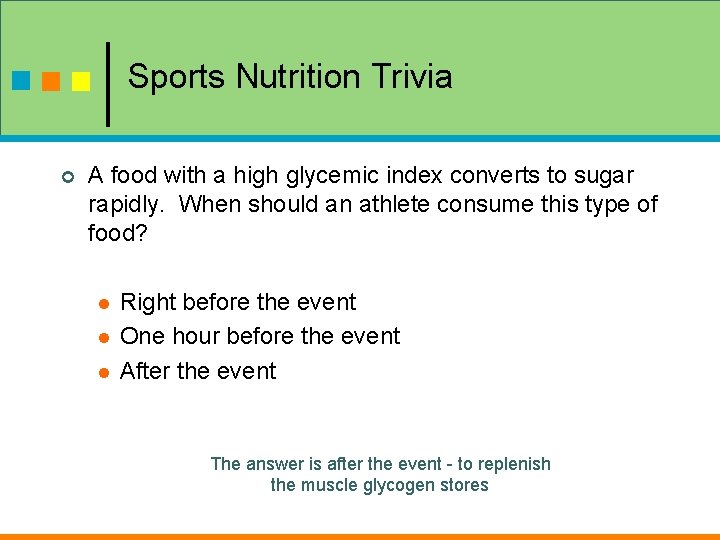 Sports Nutrition Trivia

A food with a high glycemic index converts to sugar rapidly.  When should an athlete consume this type of food?

- Right before the event
- One hour before the event
- After the event

The answer is after the event - to replenish the muscle glycogen stores